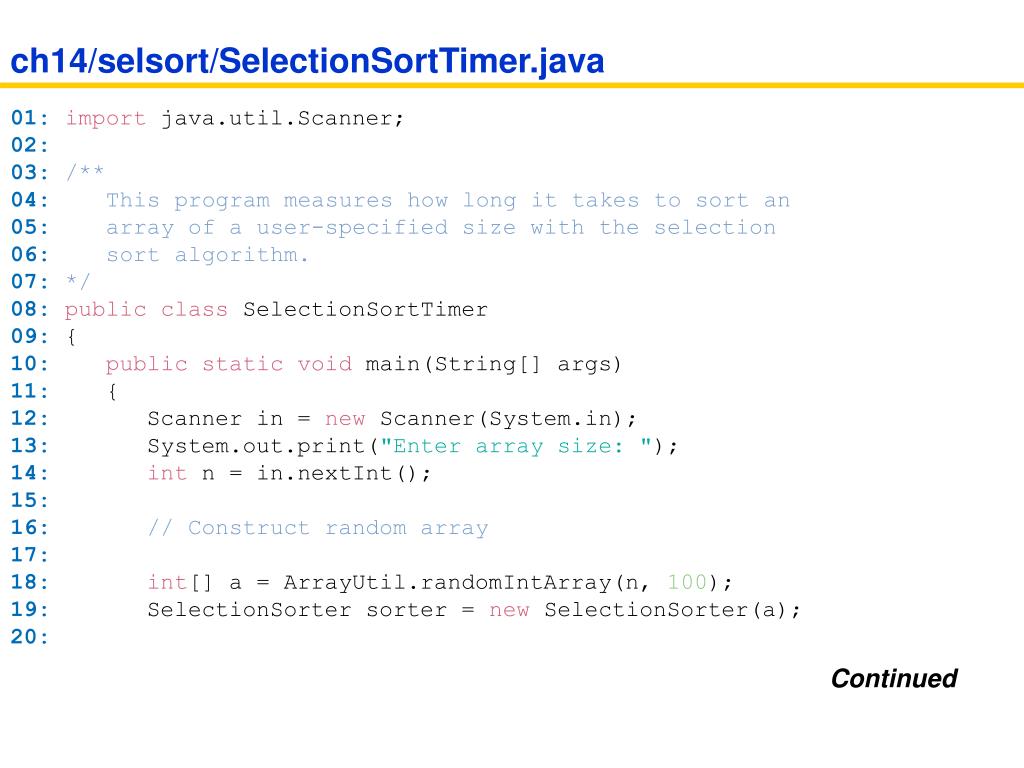 ch14/selsort/SelectionSortTimer.java

01: import java.util.Scanner;
02:
03: /**
04:    This program measures how long it takes to sort an
05:    array of a user-specified size with the selection
06:    sort algorithm.
07: */
08: public class SelectionSortTimer
09: {
10:    public static void main(String[] args)
11:    {
12:       Scanner in = new Scanner(System.in);
13:       System.out.print("Enter array size: ");
14:       int n = in.nextInt();
15:
16:       // Construct random array
17:
18:       int[] a = ArrayUtil.randomIntArray(n, 100);
19:       SelectionSorter sorter = new SelectionSorter(a);
20:

Continued